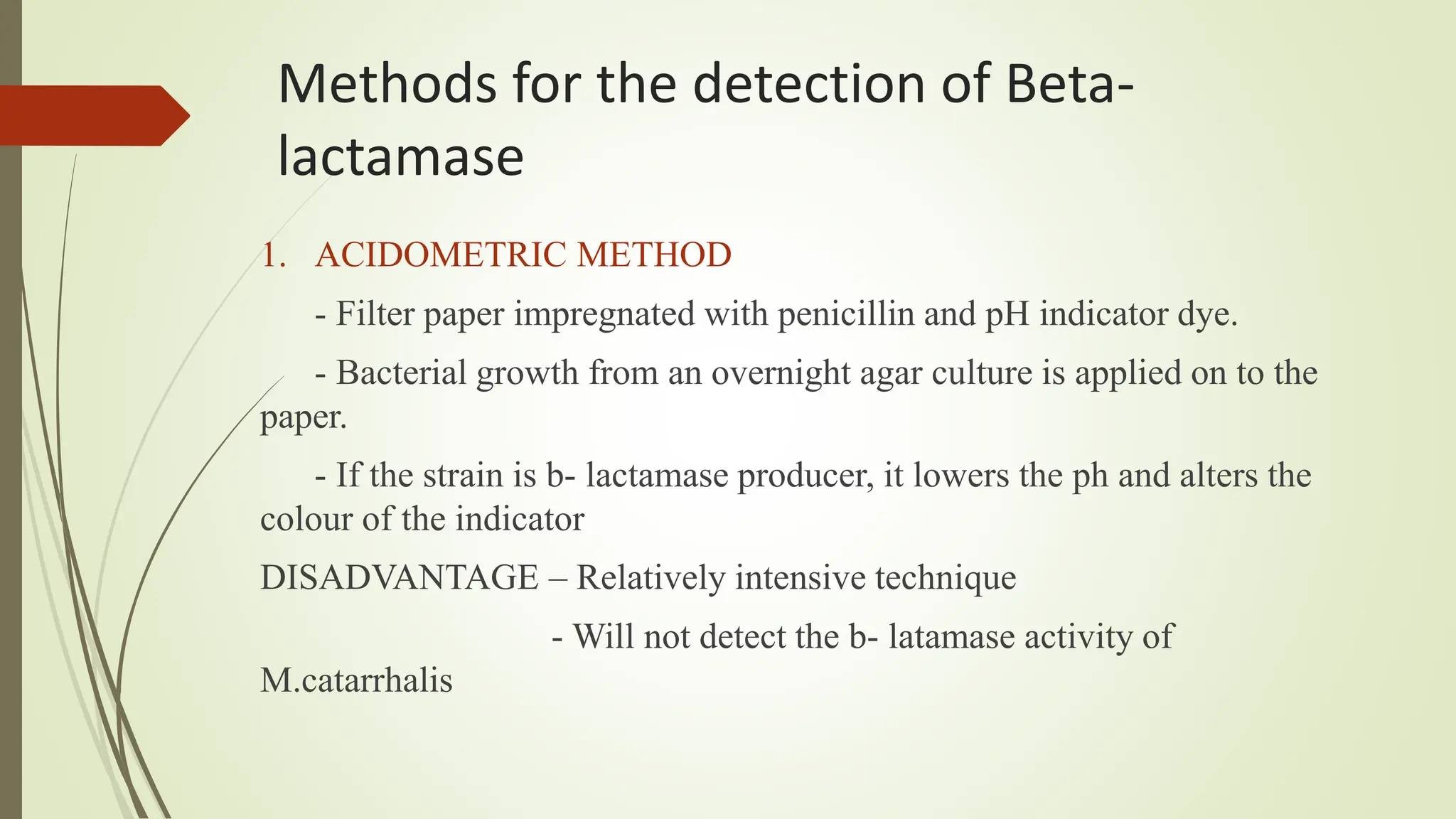 Methods for the detection of Beta-lactamase

1. ACIDOMETRIC METHOD

- Filter paper impregnated with penicillin and pH indicator dye.

- Bacterial growth from an overnight agar culture is applied on to the paper.

- If the strain is b- lactamase producer, it lowers the ph and alters the colour of the indicator

DISADVANTAGE – Relatively intensive technique

- Will not detect the b- latamase activity of M.catarrhalis